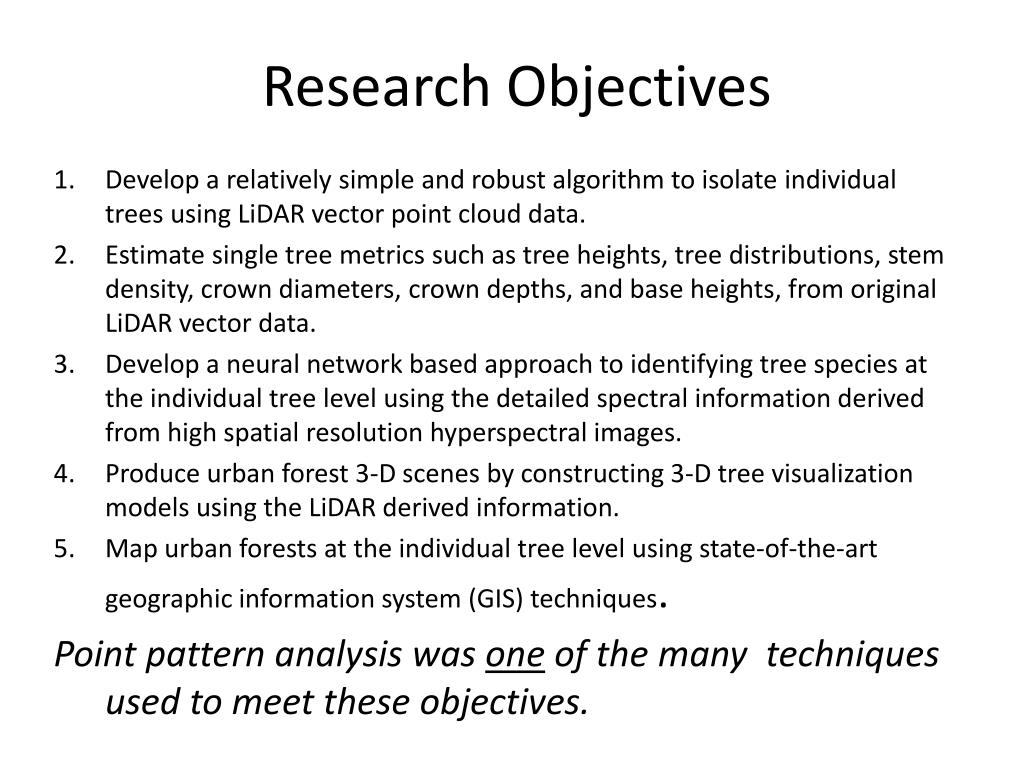 Research Objectives

1. Develop a relatively simple and robust algorithm to isolate individual trees using LiDAR vector point cloud data.
2. Estimate single tree metrics such as tree heights, tree distributions, stem density, crown diameters, crown depths, and base heights, from original LiDAR vector data.
3. Develop a neural network based approach to identifying tree species at the individual tree level using the detailed spectral information derived from high spatial resolution hyperspectral images.
4. Produce urban forest 3-D scenes by constructing 3-D tree visualization models using the LiDAR derived information.
5. Map urban forests at the individual tree level using state-of-the-art geographic information system (GIS) techniques.

Point pattern analysis was one of the many techniques used to meet these objectives.